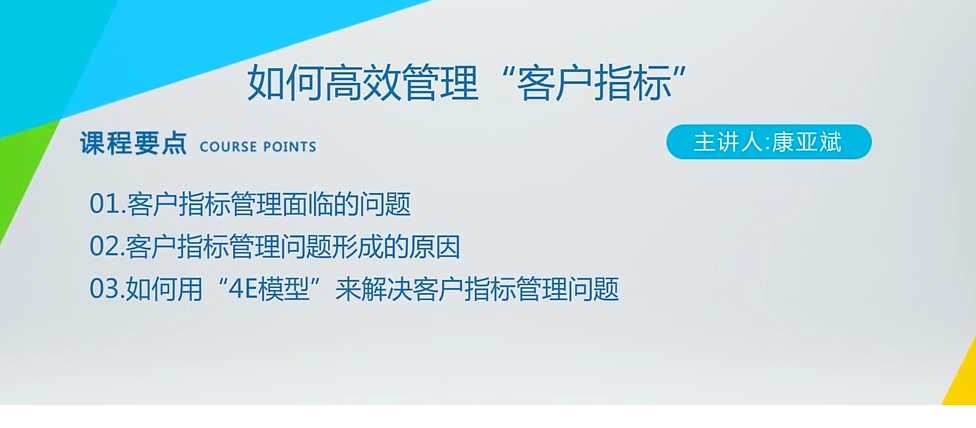 如何高效管理“客户指标”

课程要点 COURSE POINTS

主讲人:康亚斌

01.客户指标管理面临的问题

02.客户指标管理问题形成的原因

03.如何用“4E模型”来解决客户指标管理问题